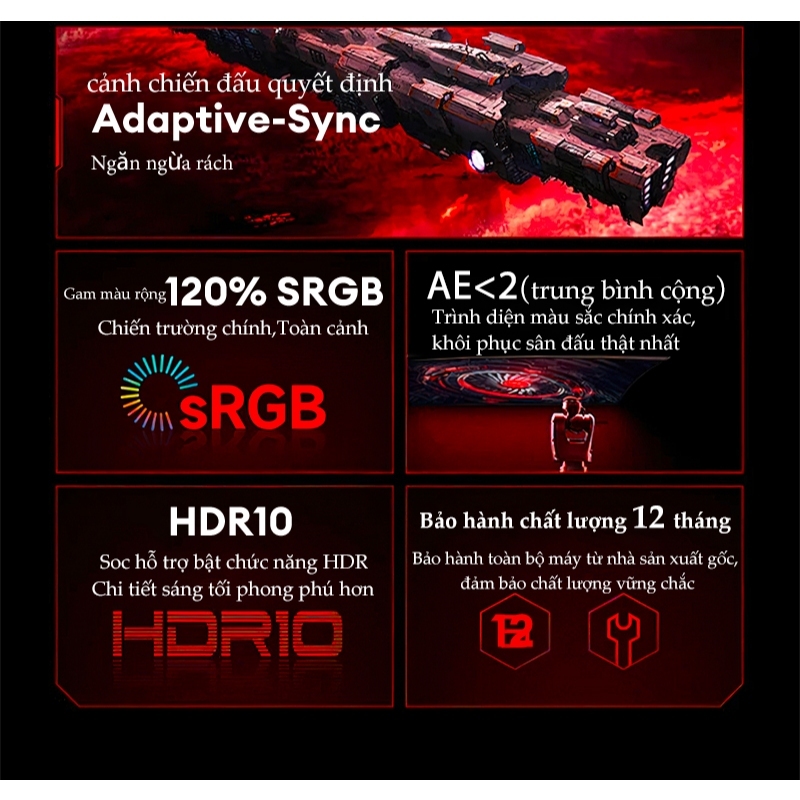 cảnh chiến đấu quyết định
Adaptive-Sync
Ngăn ngừa rách

Gam màu rộng 120% SRGB
Chiến trường chính,Toàn cảnh

sRGB

AE<2(trung bình cộng)
Trình diện màu sắc chính xác, khôi phục sân đấu thật nhất

HDR10
Soc hỗ trợ bật chức năng HDR
Chi tiết sáng tối phong phú hơn

HDR10

Bảo hành chất lượng 12 tháng
Bảo hành toàn bộ máy từ nhà sản xuất gốc, đảm bảo chất lượng vững chắc

12